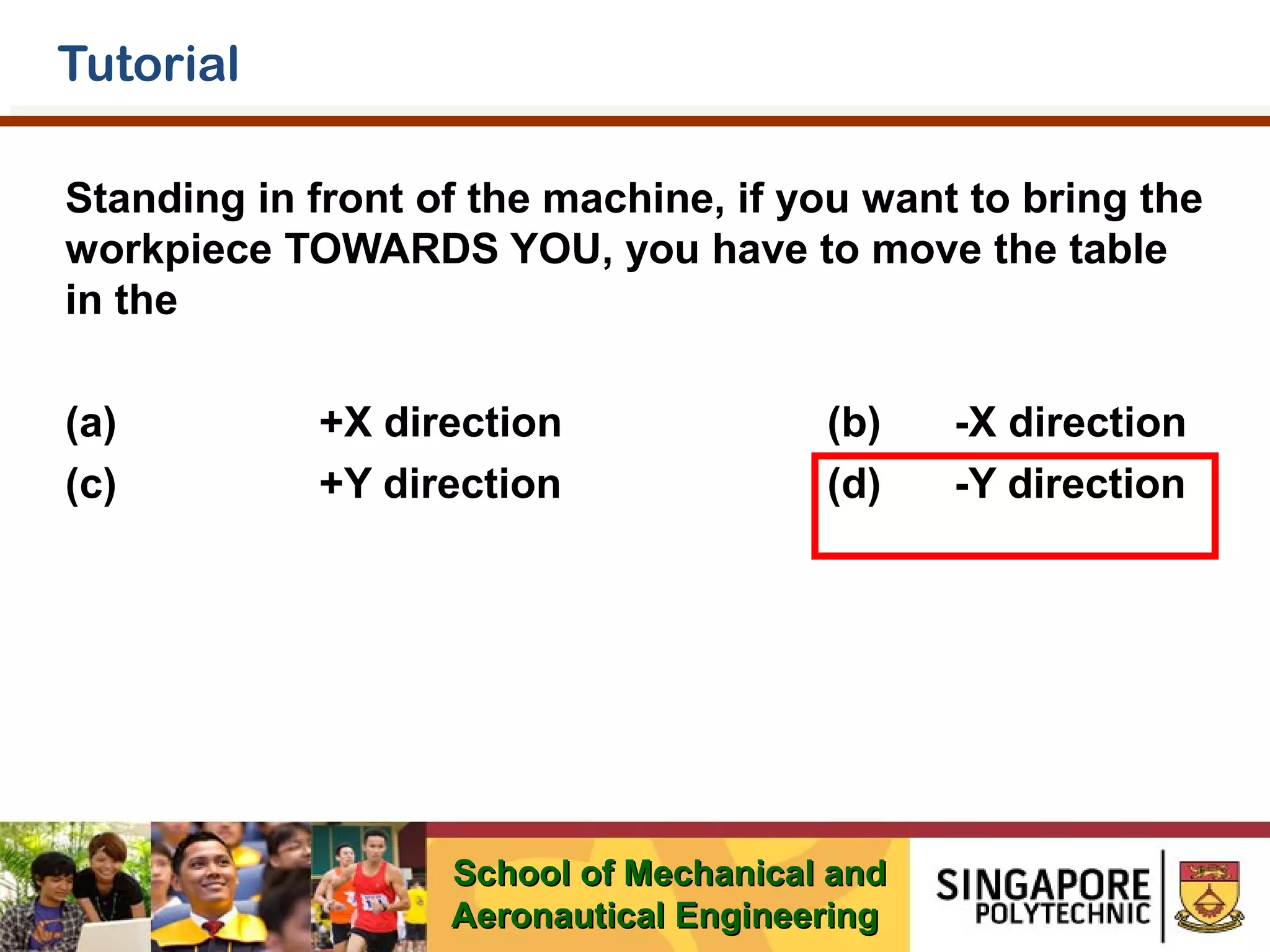 Tutorial

Standing in front of the machine, if you want to bring the workpiece TOWARDS YOU, you have to move the table in the

(a) +X direction
(b) -X direction
(c) +Y direction
(d) -Y direction

School of Mechanical and Aeronautical Engineering

SINGAPORE POLYTECHNIC